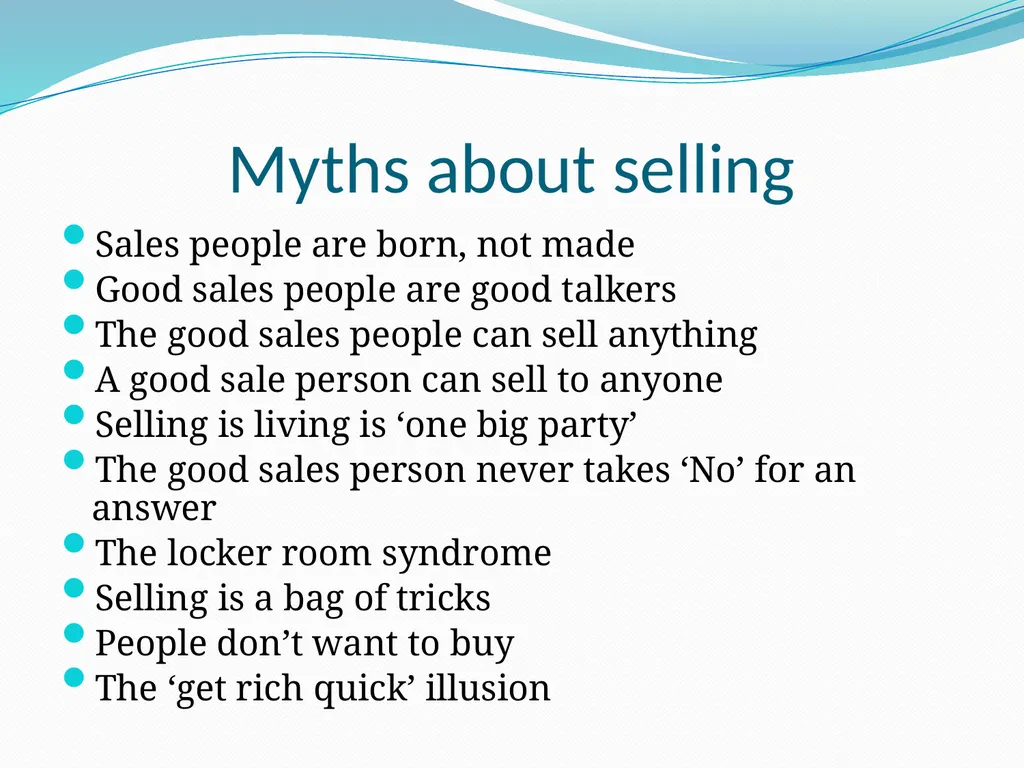 Myths about selling

- Sales people are born, not made
- Good sales people are good talkers
- The good sales people can sell anything
- A good sale person can sell to anyone
- Selling is living is ‘one big party’
- The good sales person never takes ‘No’ for an answer
- The locker room syndrome
- Selling is a bag of tricks
- People don’t want to buy
- The ‘get rich quick’ illusion